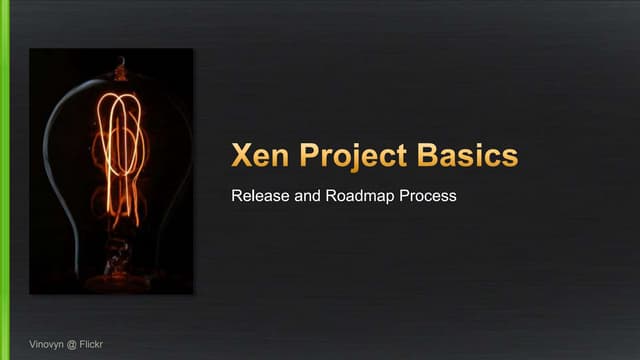 Xen Project Basics

Release and Roadmap Process

Vinovyn @ Flickr